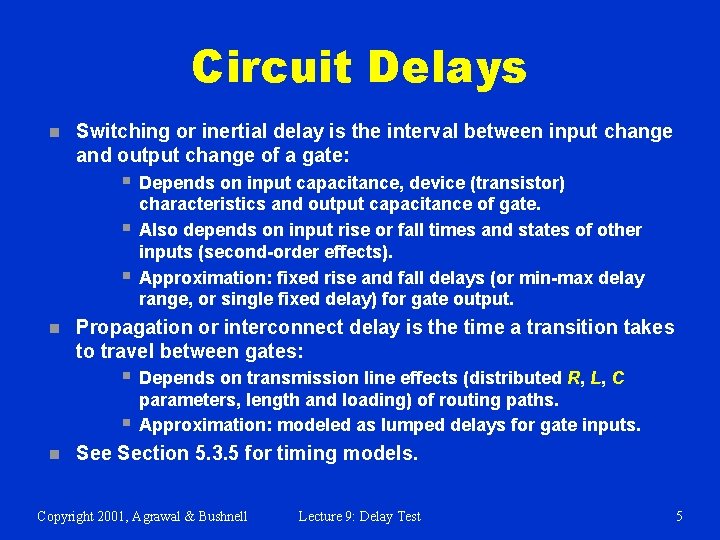 Circuit Delays

- Switching or inertial delay is the interval between input change and output change of a gate:
  - Depends on input capacitance, device (transistor) characteristics and output capacitance of gate.
  - Also depends on input rise or fall times and states of other inputs (second-order effects).
  - Approximation: fixed rise and fall delays (or min-max delay range, or single fixed delay) for gate output.
- Propagation or interconnect delay is the time a transition takes to travel between gates:
  - Depends on transmission line effects (distributed R, L, C parameters, length and loading) of routing paths.
  - Approximation: modeled as lumped delays for gate inputs.
- See Section 5.3.5 for timing models.

Copyright 2001, Agrawal & Bushnell Lecture 9: Delay Test 5